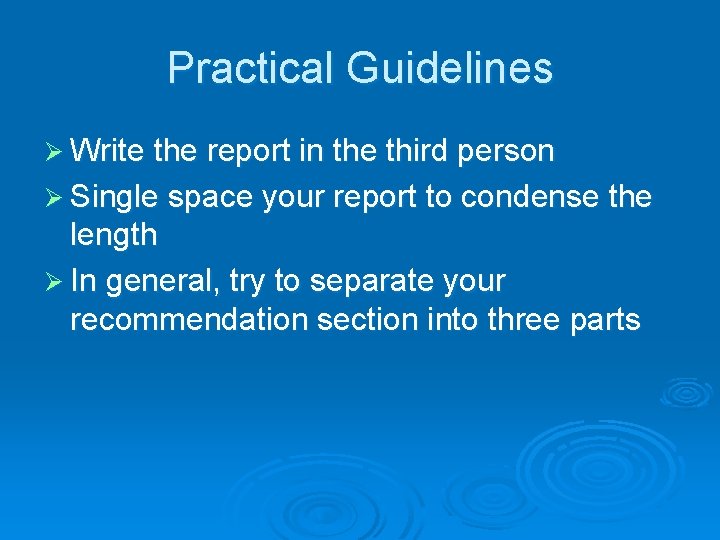 Practical Guidelines

➢ Write the report in the third person
➢ Single space your report to condense the length
➢ In general, try to separate your recommendation section into three parts